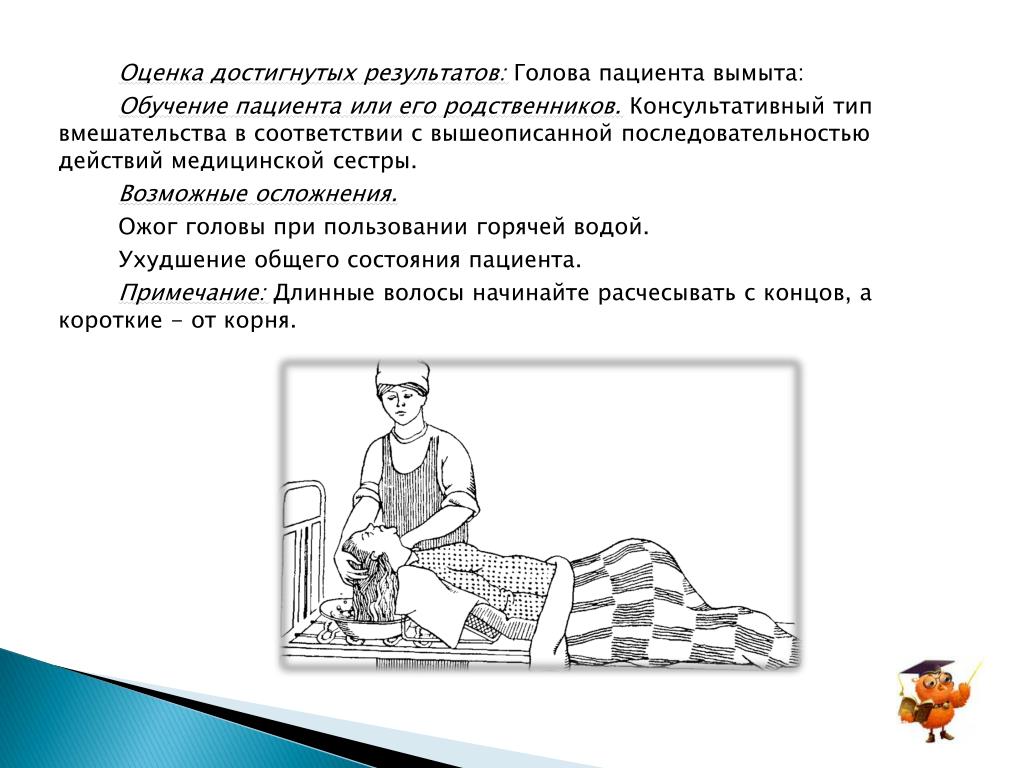 Оценка достигнутых результатов: Голова пациента вымыта:

Обучение пациента или его родственников. Консультативный тип вмешательства в соответствии с вышеописанной последовательностью действий медицинской сестры.

Возможные осложнения.

Ожог головы при пользовании горячей водой.

Ухудшение общего состояния пациента.

Примечание: Длинные волосы начинайте расчесывать с концов, а короткие - от корня.